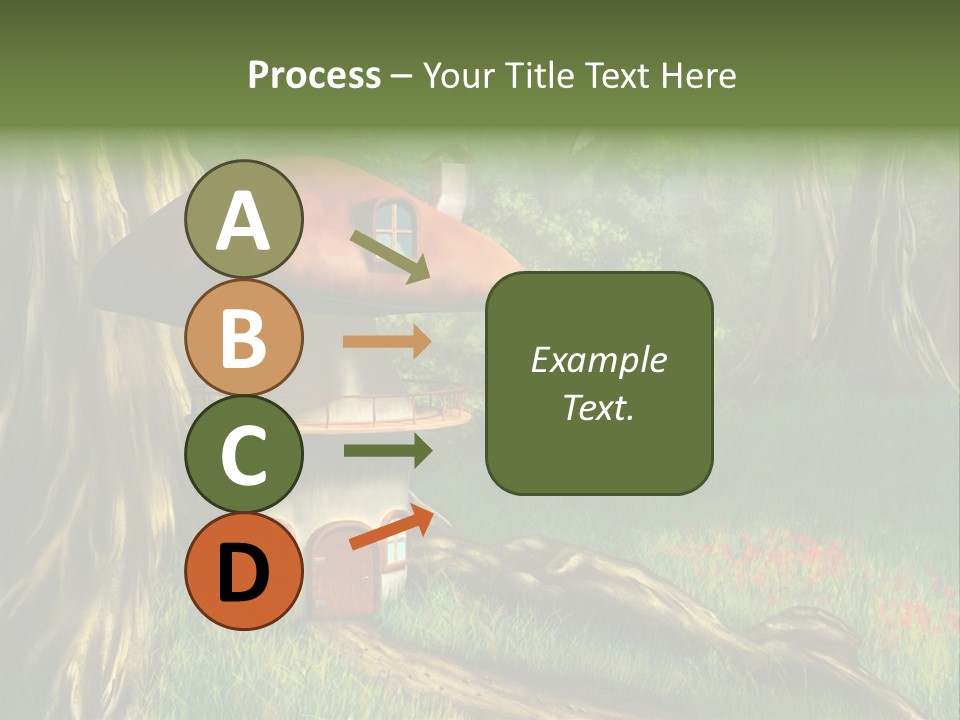 Process – Your Title Text Here

A

B

C

D

Example Text.